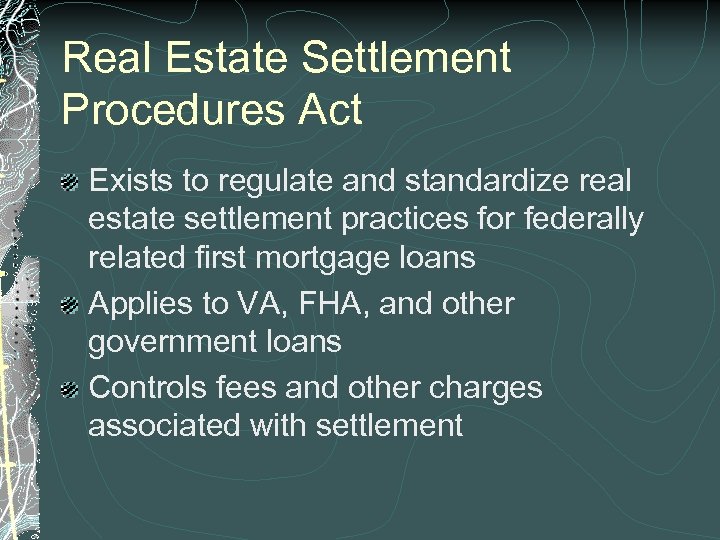 Real Estate Settlement Procedures Act

Exists to regulate and standardize real estate settlement practices for federally related first mortgage loans

Applies to VA, FHA, and other government loans

Controls fees and other charges associated with settlement